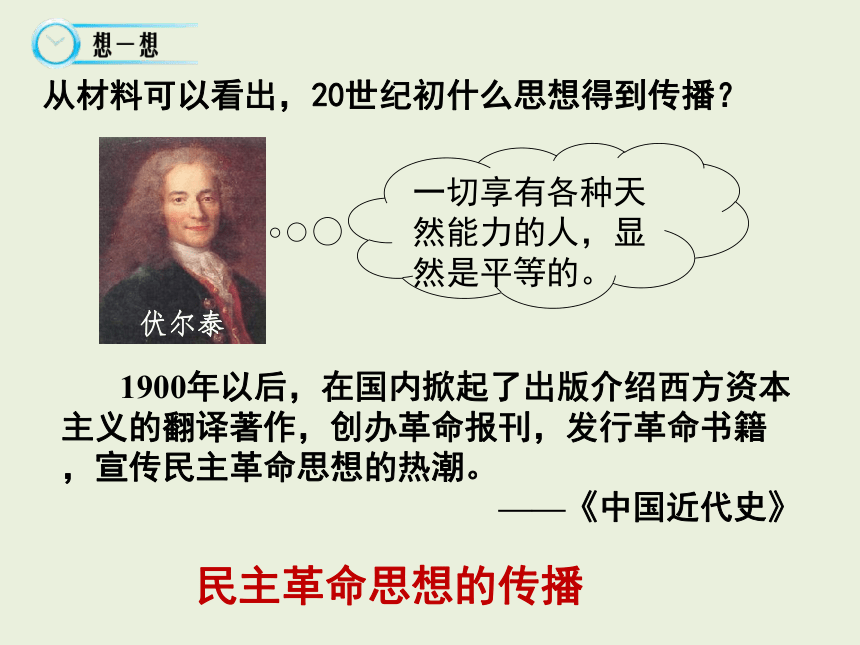 想一想

从材料可以看出，20世纪初什么思想得到传播？

一切享有各种天然能力的人，显然是平等的。

伏尔泰

1900年以后，在国内掀起了出版介绍西方资本主义的翻译著作，创办革命报刊，发行革命书籍，宣传民主革命思想的热潮。

——《中国近代史》

民主革命思想的传播